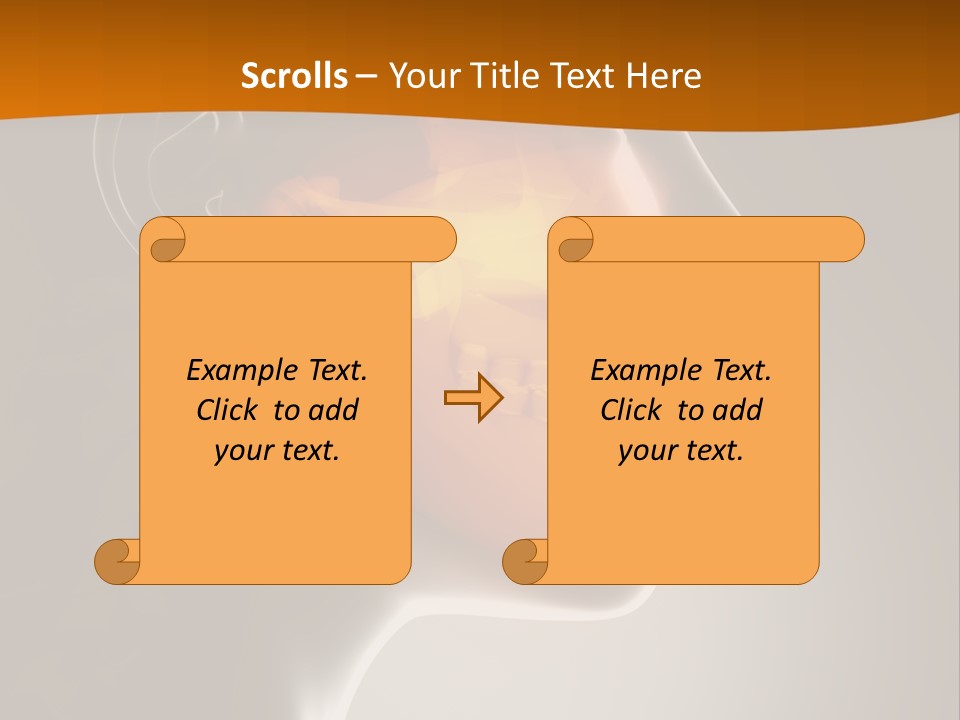 Scrolls – Your Title Text Here

Example Text. Click to add your text.

Example Text. Click to add your text.